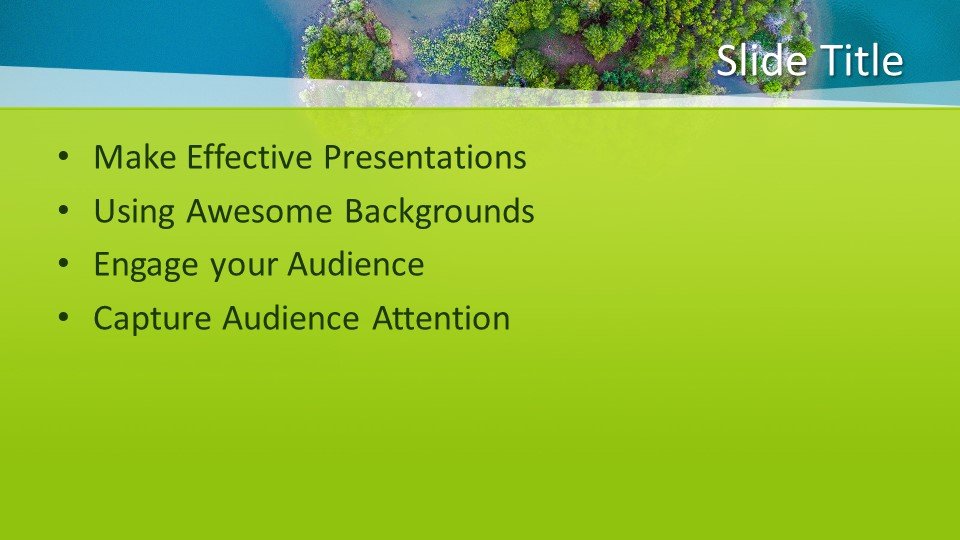 Slide Title

• Make Effective Presentations
• Using Awesome Backgrounds
• Engage your Audience
• Capture Audience Attention